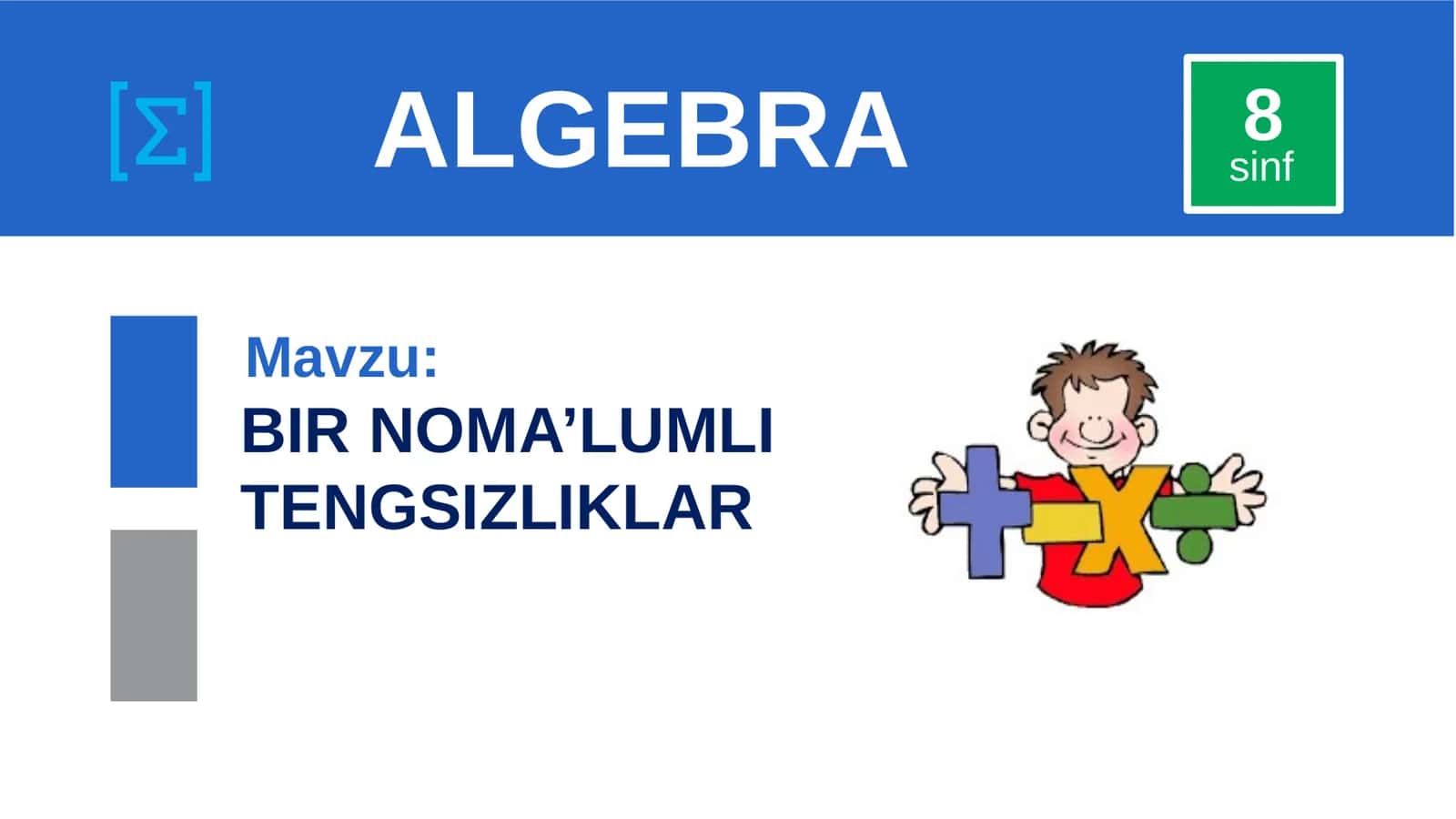 [Σ] ALGEBRA

8
sinf

Mavzu:
BIR NOMA’LUMLI TENGSIZLIKLAR